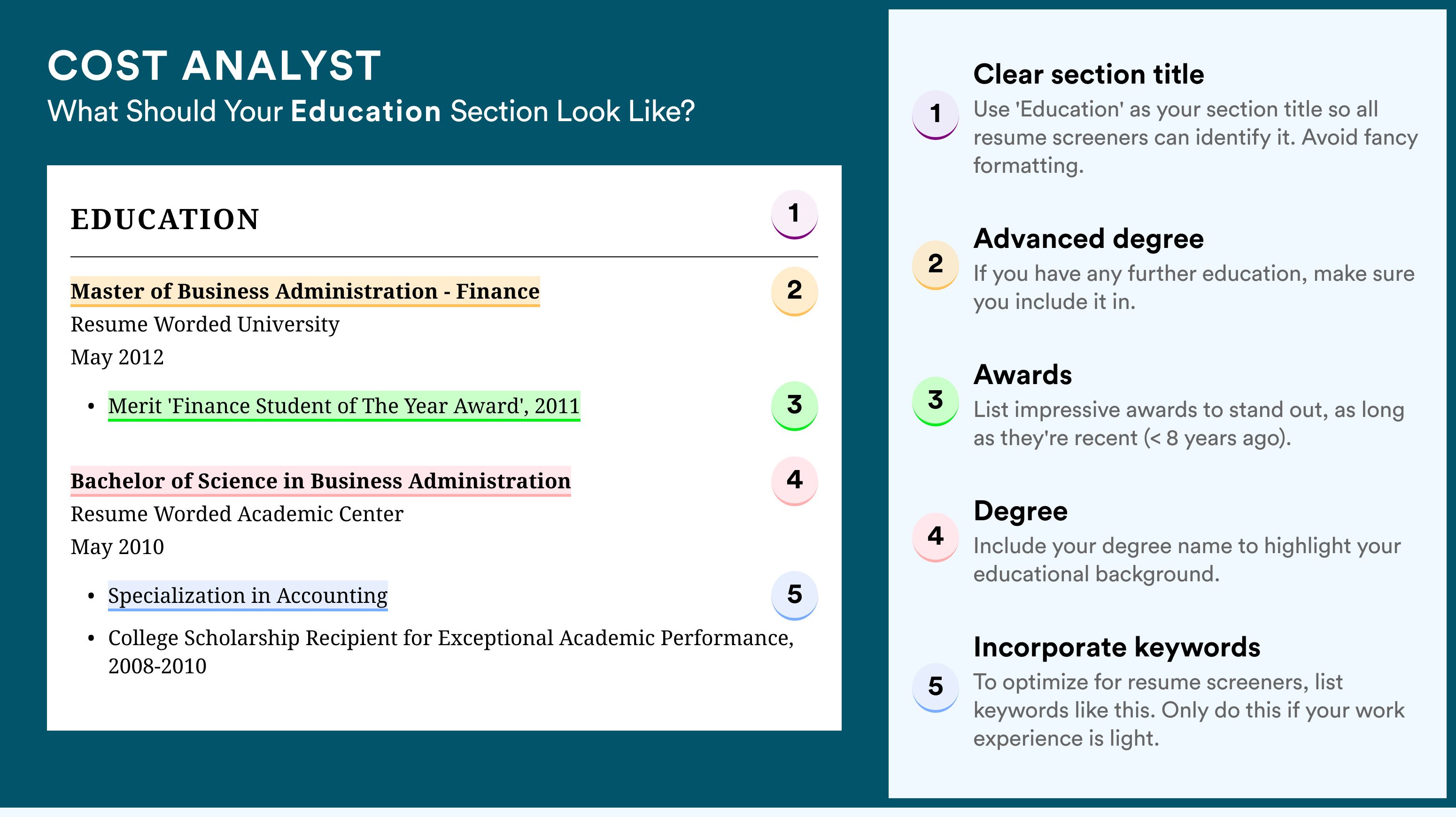 COST ANALYST
What Should Your Education Section Look Like?

EDUCATION 1

Master of Business Administration - Finance 2
Resume Worded University
May 2012

• Merit 'Finance Student of The Year Award', 2011 3

Bachelor of Science in Business Administration 4
Resume Worded Academic Center
May 2010

• Specialization in Accounting 5
• College Scholarship Recipient for Exceptional Academic Performance, 2008-2010

1 Clear section title
Use 'Education' as your section title so all resume screeners can identify it. Avoid fancy formatting.

2 Advanced degree
If you have any further education, make sure you include it in.

3 Awards
List impressive awards to stand out, as long as they're recent (< 8 years ago).

4 Degree
Include your degree name to highlight your educational background.

5 Incorporate keywords
To optimize for resume screeners, list keywords like this. Only do this if your work experience is light.